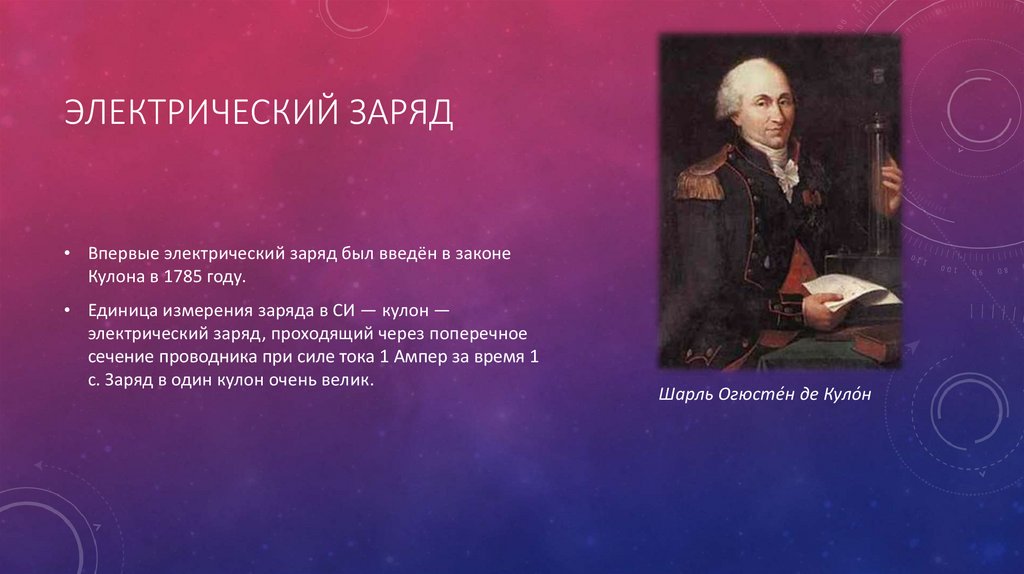 ЭЛЕКТРИЧЕСКИЙ ЗАРЯД

• Впервые электрический заряд был введён в законе Кулона в 1785 году.

• Единица измерения заряда в СИ — кулон — электрический заряд, проходящий через поперечное сечение проводника при силе тока 1 Ампер за время 1 с. Заряд в один кулон очень велик.

Шарль Огюсте́н де Куло́н